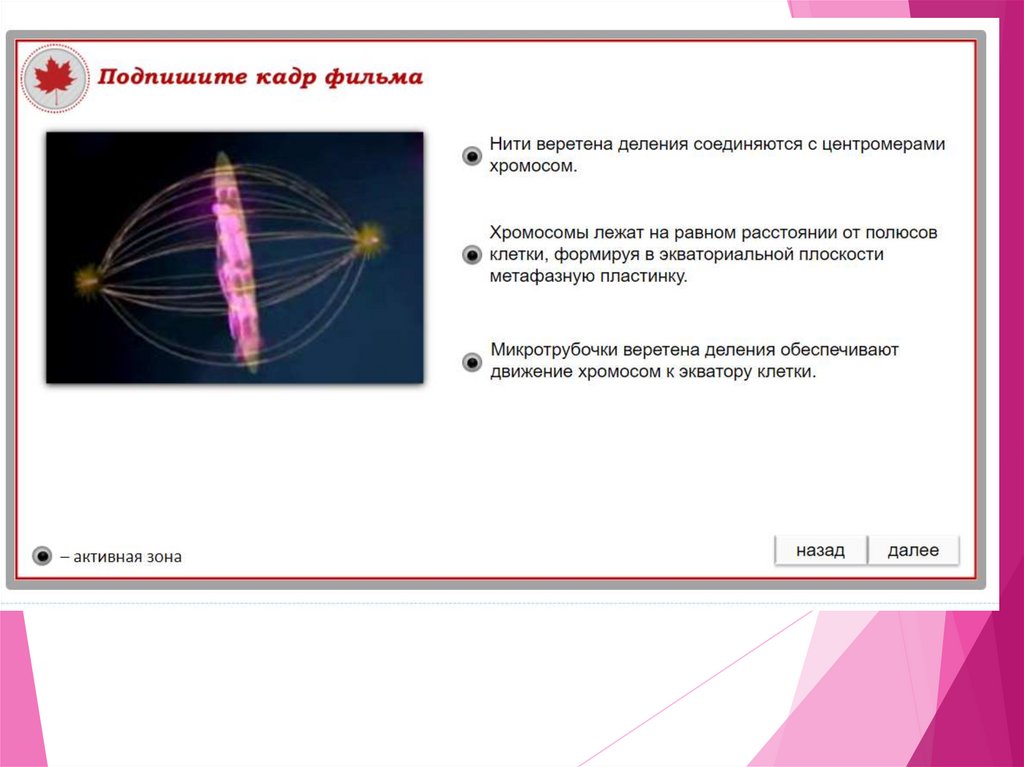 Подпишите кадр фильма

Нити веретена деления соединяются с центромерами хромосом.

Хромосомы лежат на равном расстоянии от полюсов клетки, формируя в экваториальной плоскости метафазную пластинку.

Микротрубочки веретена деления обеспечивают движение хромосом к экватору клетки.

– активная зона

назад

далее